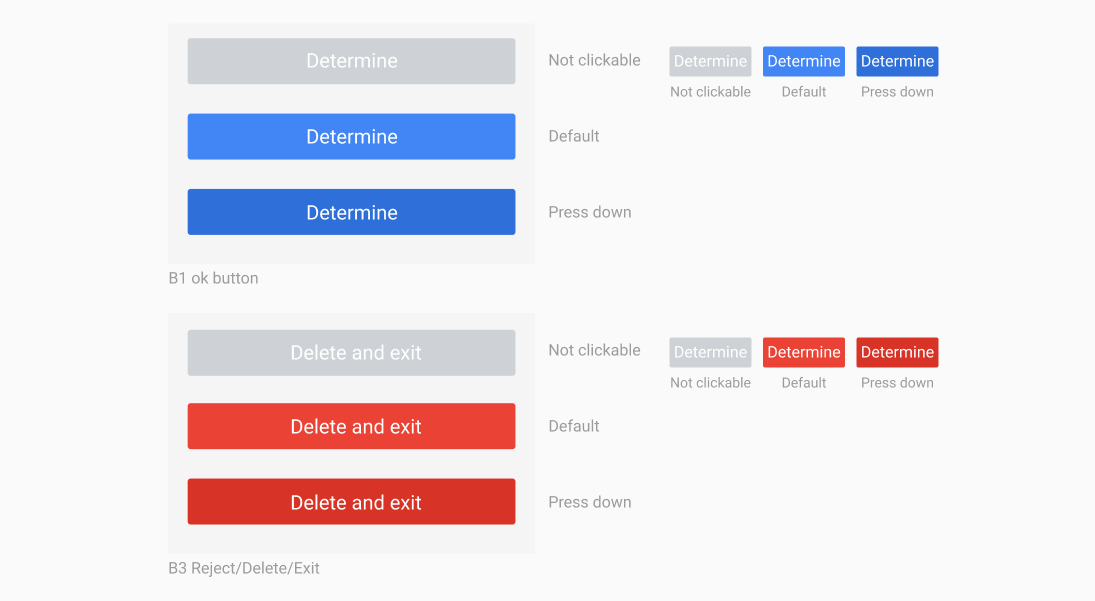 Determine

Not clickable

Determine

Default

Determine

Press down

Determine
Not clickable

Determine
Default

Determine
Press down

B1 ok button

Delete and exit

Not clickable

Delete and exit

Default

Delete and exit

Press down

Determine
Not clickable

Determine
Default

Determine
Press down

B3 Reject/Delete/Exit